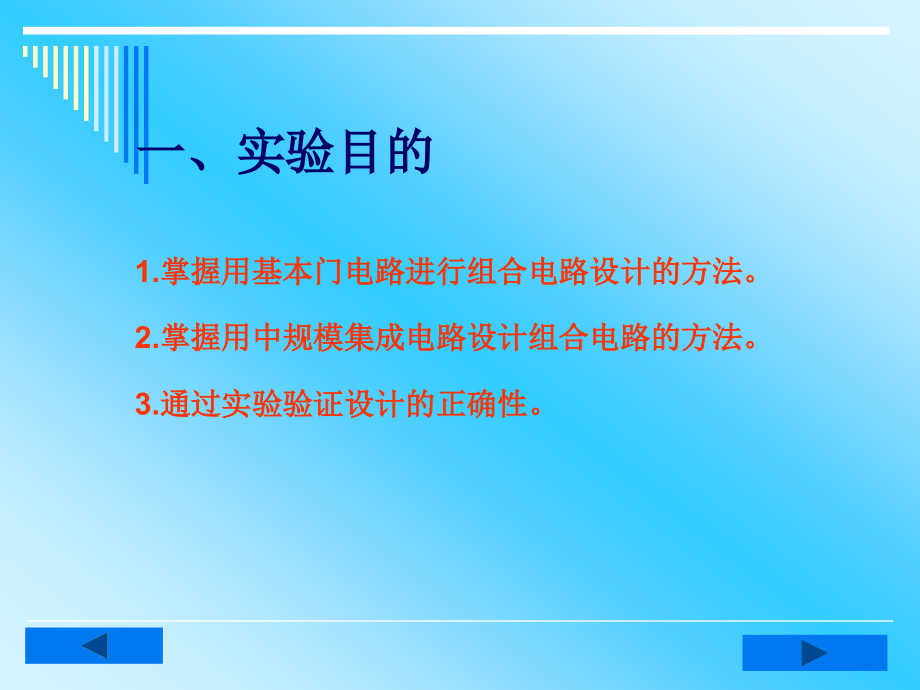 一、实验目的

1.掌握用基本门电路进行组合电路设计的方法。

2.掌握用中规模集成电路设计组合电路的方法。

3.通过实验验证设计的正确性。